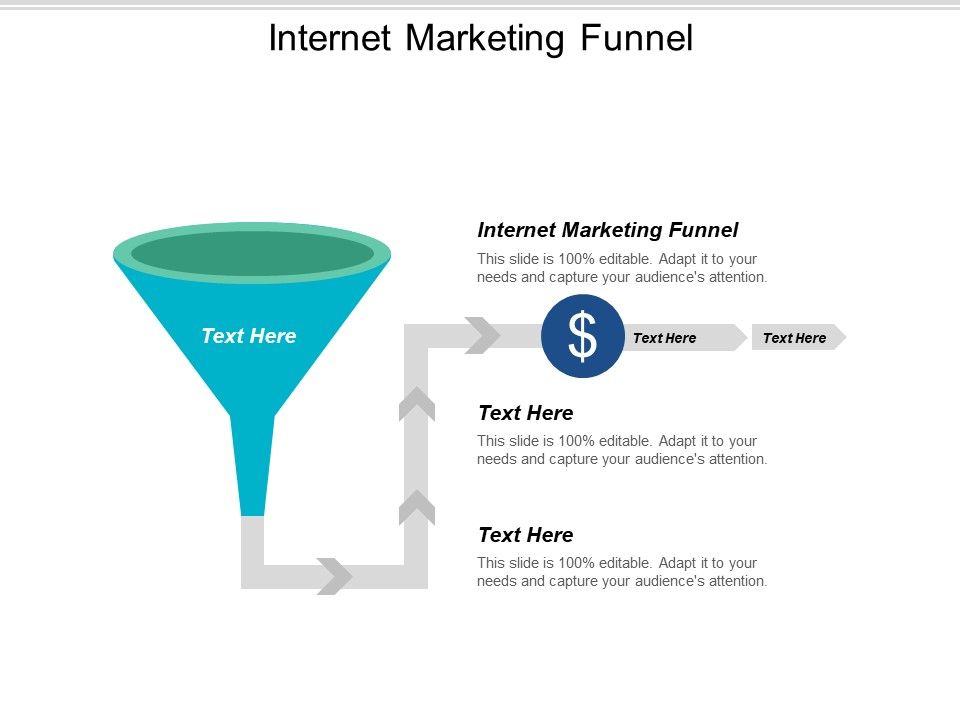 Internet Marketing Funnel

Text Here

Internet Marketing Funnel

This slide is 100% editable. Adapt it to your needs and capture your audience's attention.

$

Text Here

Text Here

Text Here

This slide is 100% editable. Adapt it to your needs and capture your audience's attention.

Text Here

This slide is 100% editable. Adapt it to your needs and capture your audience's attention.